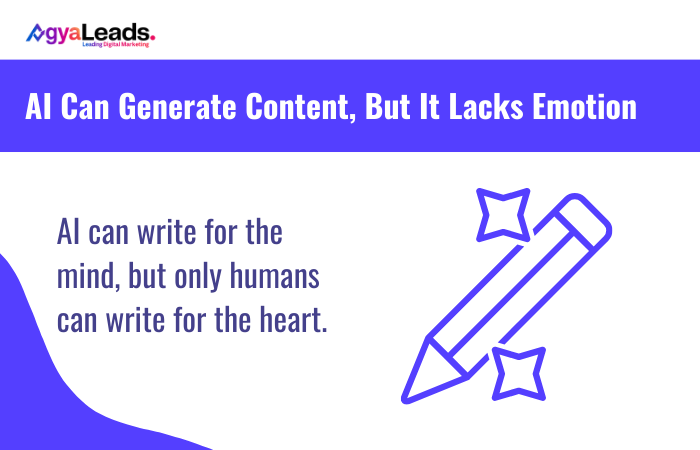 AgyaLeads.
Leading Digital Marketing

AI Can Generate Content, But It Lacks Emotion

AI can write for the mind, but only humans can write for the heart.